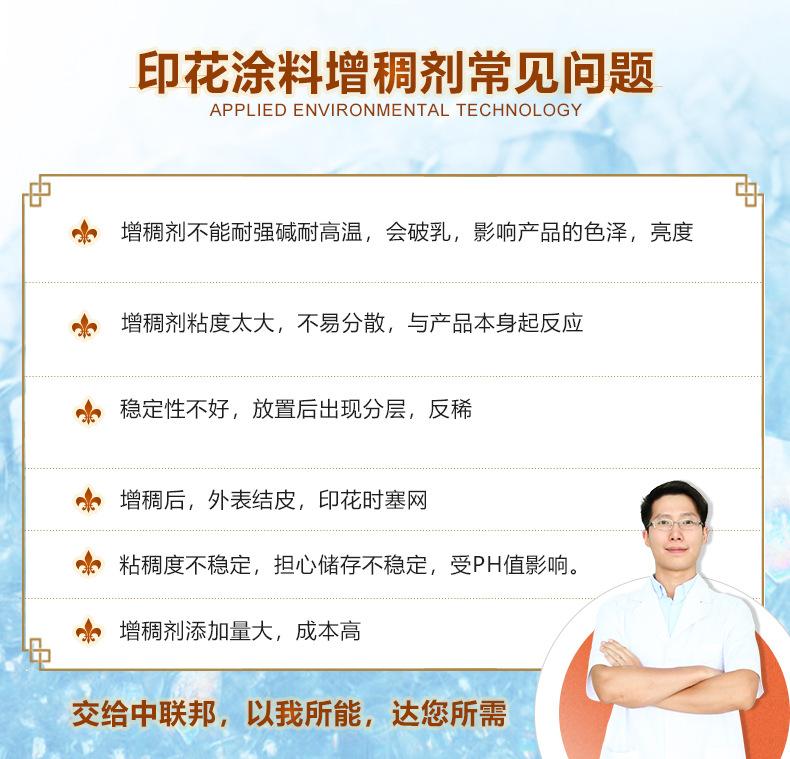 印花涂料增稠剂常见问题
APPLIED ENVIRONMENTAL TECHNOLOGY

增稠剂不能耐强碱耐高温，会破乳，影响产品的色泽，亮度

增稠剂粘度太大，不易分散，与产品本身起反应

稳定性不好，放置后出现分层，反稀

增稠后，外表结皮，印花时塞网

粘稠度不稳定，担心储存不稳定，受PH值影响。

增稠剂添加量大，成本高

交给中联邦，以我所能，达您所需